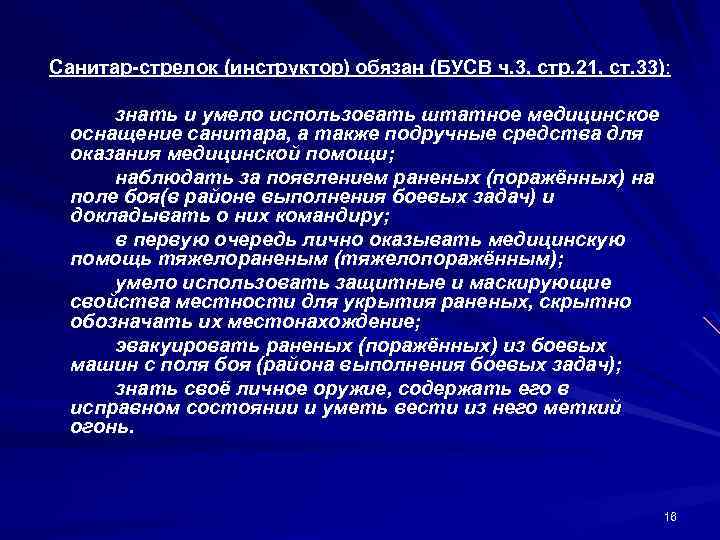 Санитар-стрелок (инструктор) обязан (БУСВ ч.3, стр.21, ст.33):

знать и умело использовать штатное медицинское оснащение санитара, а также подручные средства для оказания медицинской помощи;

наблюдать за появлением раненых (поражённых) на поле боя(в районе выполнения боевых задач) и докладывать о них командиру;

в первую очередь лично оказывать медицинскую помощь тяжелораненым (тяжелопоражённым);

умело использовать защитные и маскирующие свойства местности для укрытия раненых, скрытно обозначать их местонахождение;

эвакуировать раненых (поражённых) из боевых машин с поля боя (района выполнения боевых задач);

знать своё личное оружие, содержать его в исправном состоянии и уметь вести из него меткий огонь.

16